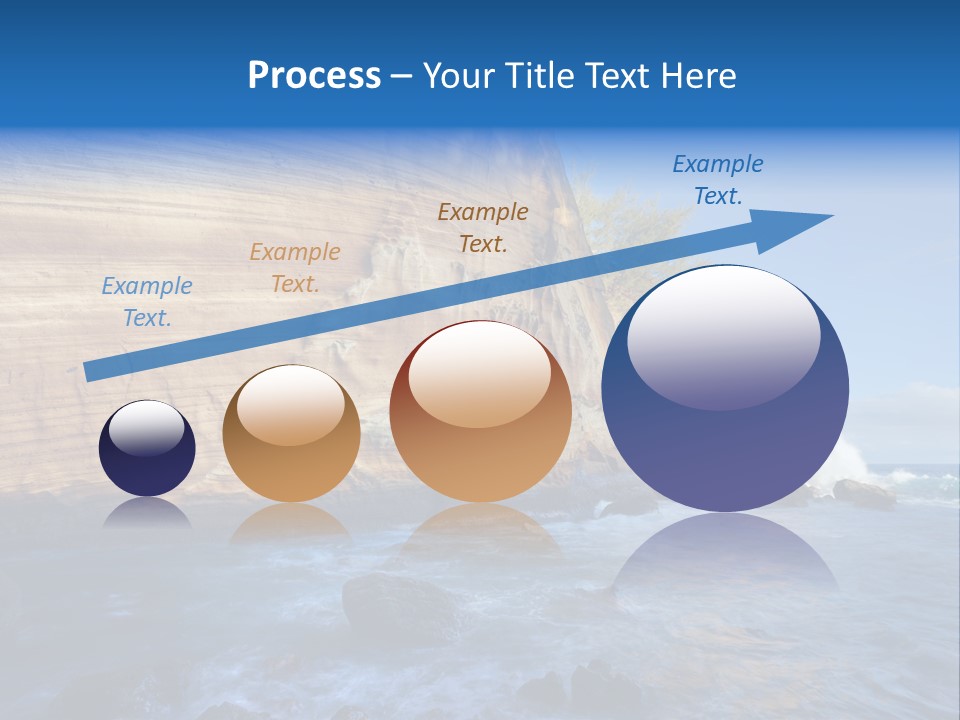 Process – Your Title Text Here

Example Text.

Example Text.

Example Text.

Example Text.